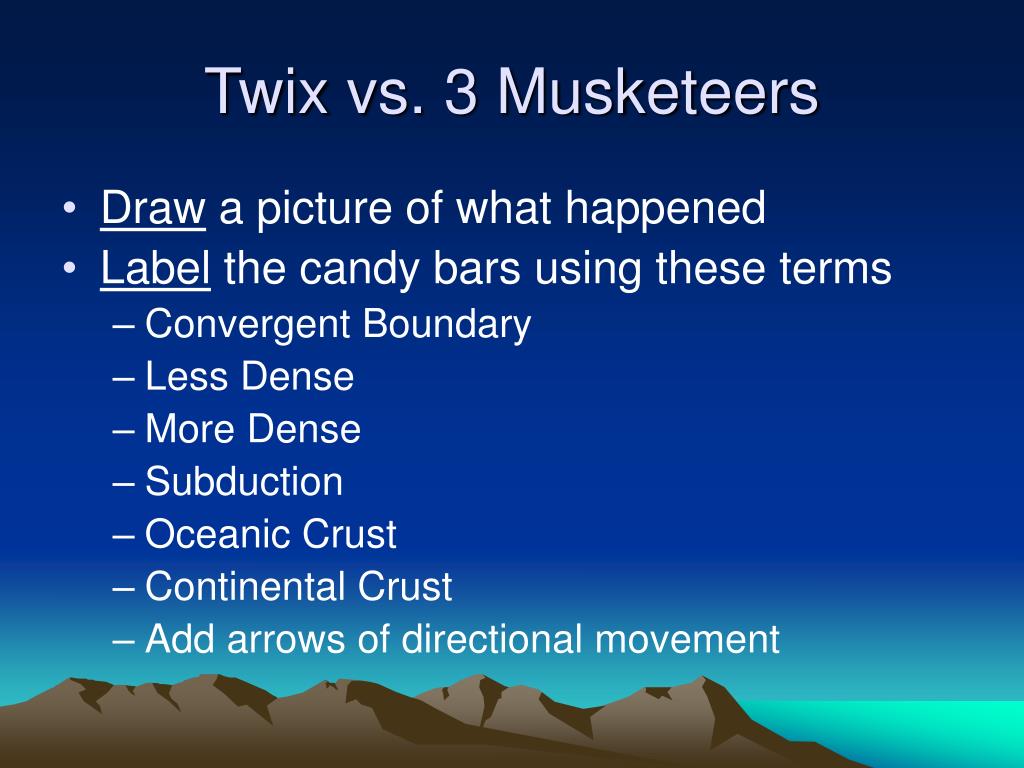 Twix vs. 3 Musketeers

• Draw a picture of what happened
• Label the candy bars using these terms
– Convergent Boundary
– Less Dense
– More Dense
– Subduction
– Oceanic Crust
– Continental Crust
– Add arrows of directional movement